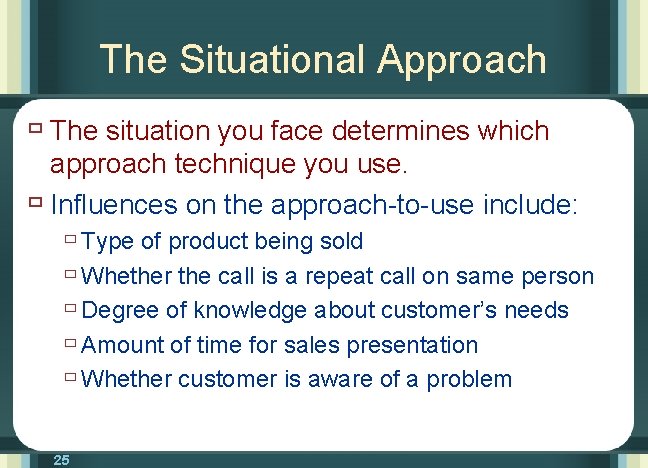 The Situational Approach

The situation you face determines which approach technique you use.

Influences on the approach-to-use include:

Type of product being sold

Whether the call is a repeat call on same person

Degree of knowledge about customer's needs

Amount of time for sales presentation

Whether customer is aware of a problem

25